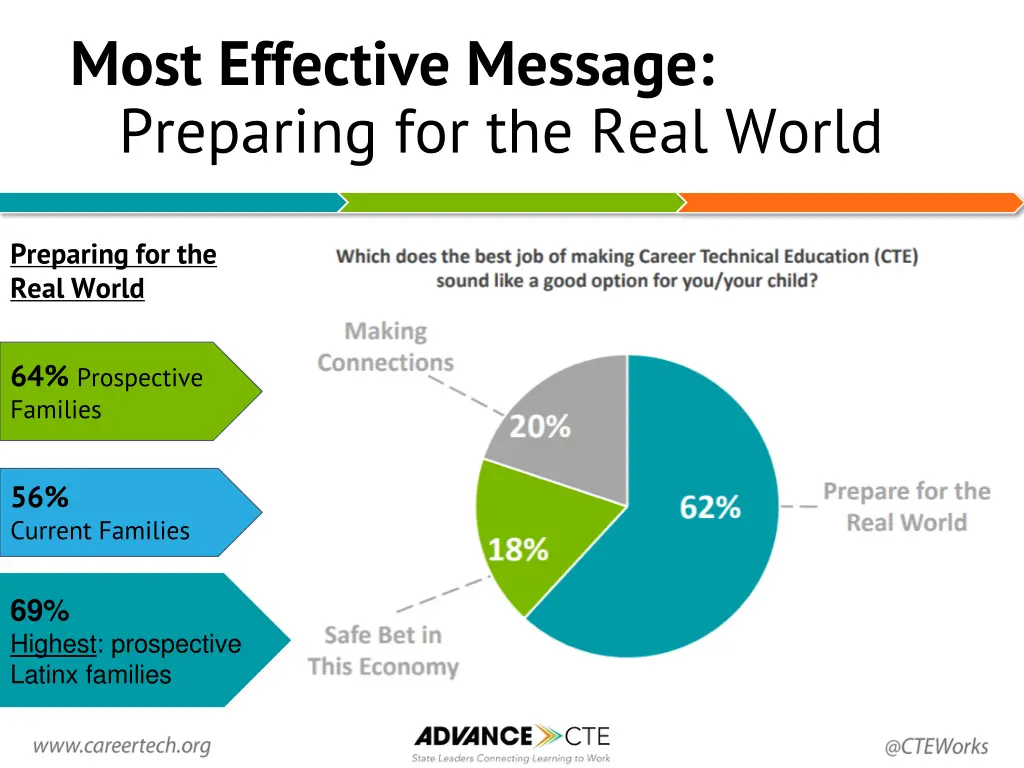 Most Effective Message:
Preparing for the Real World

Preparing for the Real World

64% Prospective Families

56% Current Families

69% Highest: prospective Latinx families

Which does the best job of making Career Technical Education (CTE) sound like a good option for you/your child?

Making Connections
20%
62%
Prepare for the Real World
18%
Safe Bet in This Economy

www.careertech.org

ADVANCE CTE
State Leaders Connecting Learning to Work

@CTEWorks